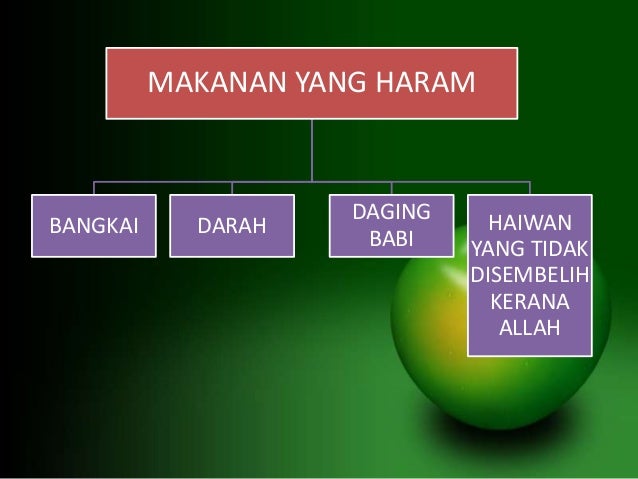 MAKANAN YANG HARAM

BANGKAI

DARAH

DAGING BABI

HAIWAN YANG TIDAK DISEMBELIH KERANA ALLAH